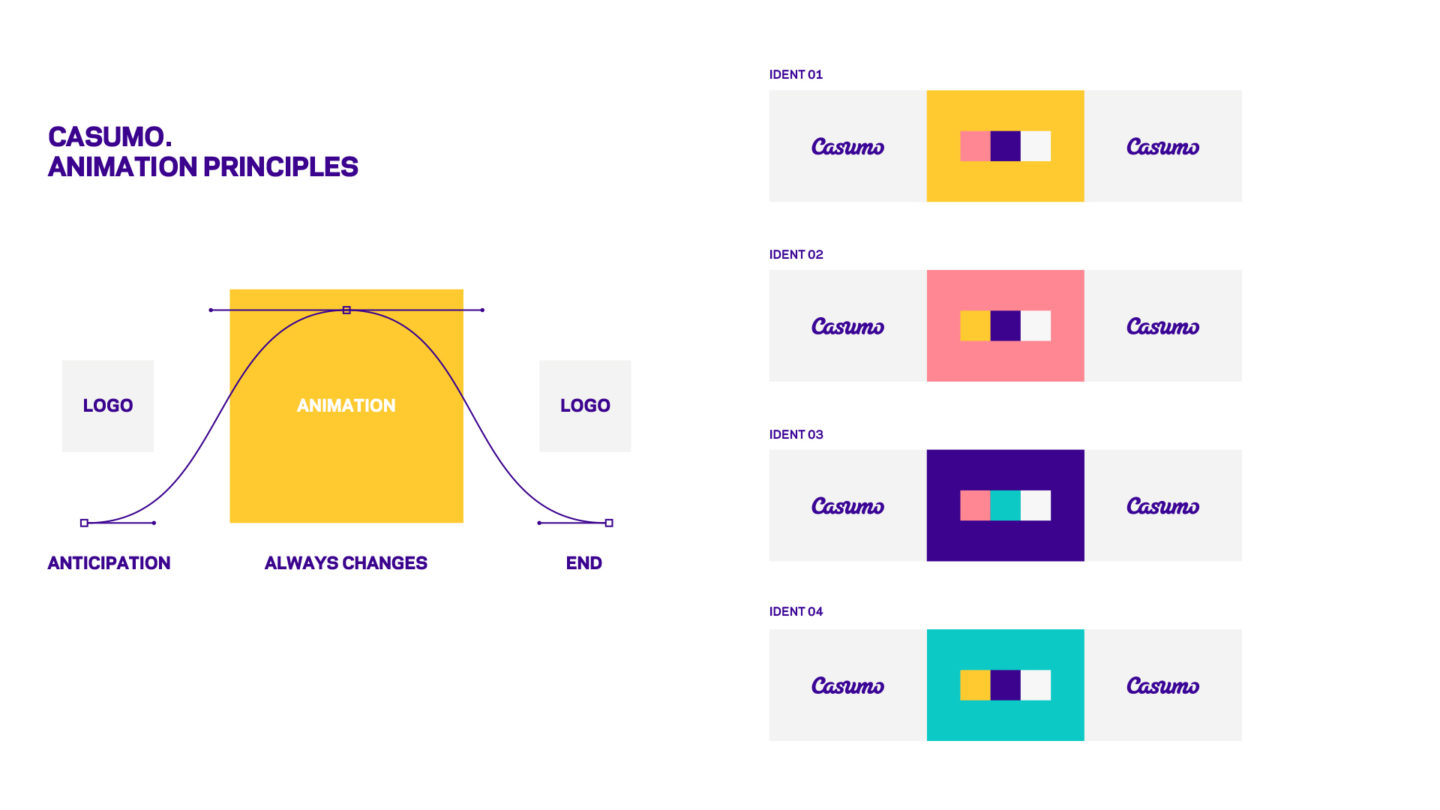 CASUMO.
ANIMATION PRINCIPLES

LOGO

ANIMATION

LOGO

ANTICIPATION

ALWAYS CHANGES

END

IDENT 01

Casumo

Casumo

IDENT 02

Casumo

Casumo

IDENT 03

Casumo

Casumo

IDENT 04

Casumo

Casumo